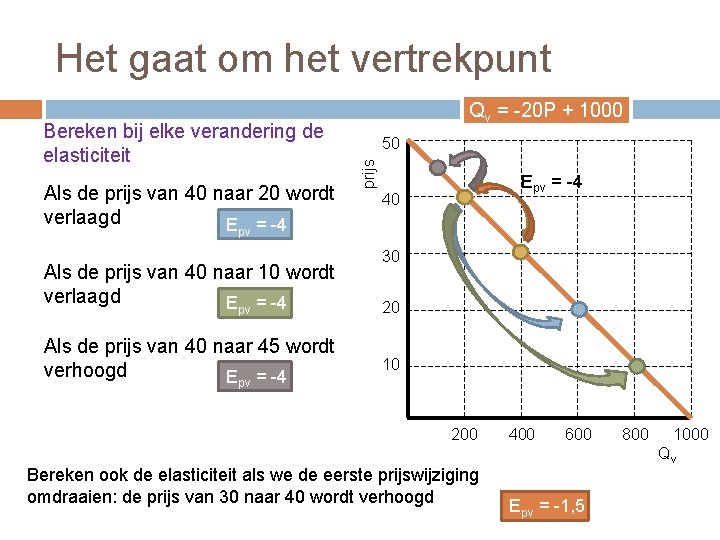 Het gaat om het vertrekpunt

$Q_v = -20P + 1000$

Bereken bij elke verandering de elasticiteit

Als de prijs van 40 naar 20 wordt verlaagd

$E_{pv} = -4$

Als de prijs van 40 naar 10 wordt verlaagd

$E_{pv} = -4$

Als de prijs van 40 naar 45 wordt verhoogd

$E_{pv} = -4$

prijs

50

40

30

20

10

$E_{pv} = -4$

200 400 600 800 1000

$Q_v$

Bereken ook de elasticiteit als we de eerste prijswijziging omdraaien: de prijs van 30 naar 40 wordt verhoogd

$E_{pv} = -1,5$